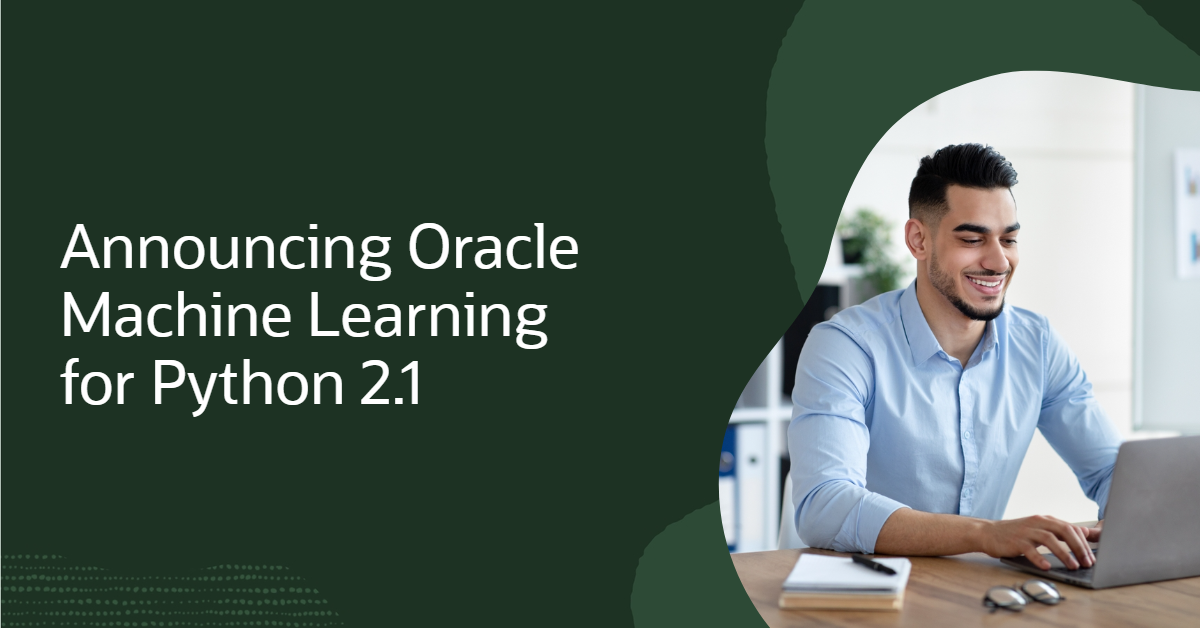 Announcing Oracle Machine Learning for Python 2.1